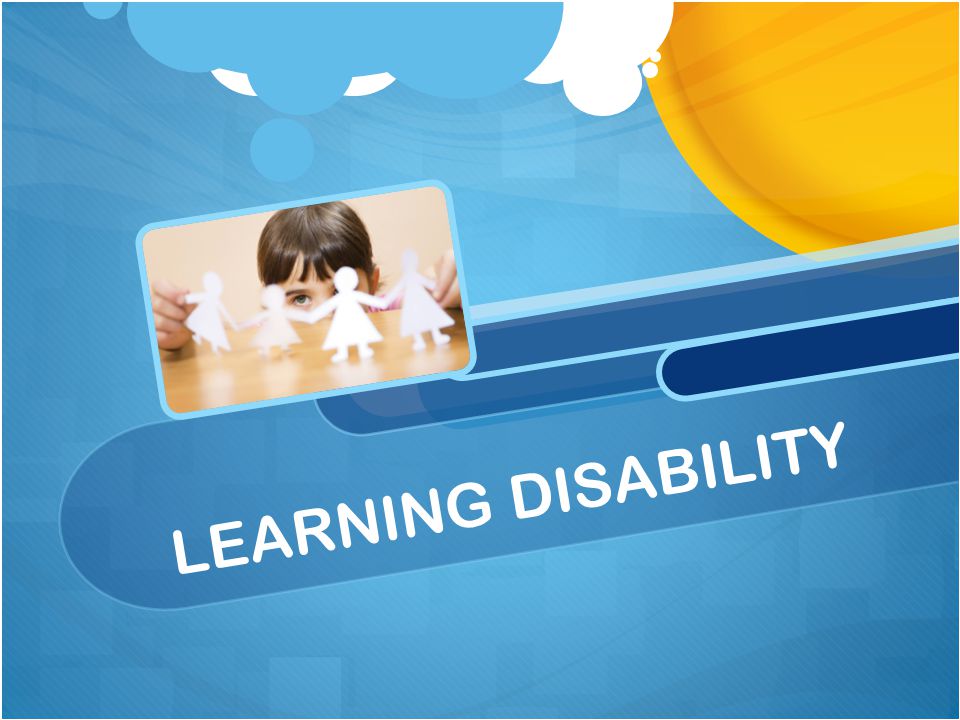 LEARNING DISABILITY